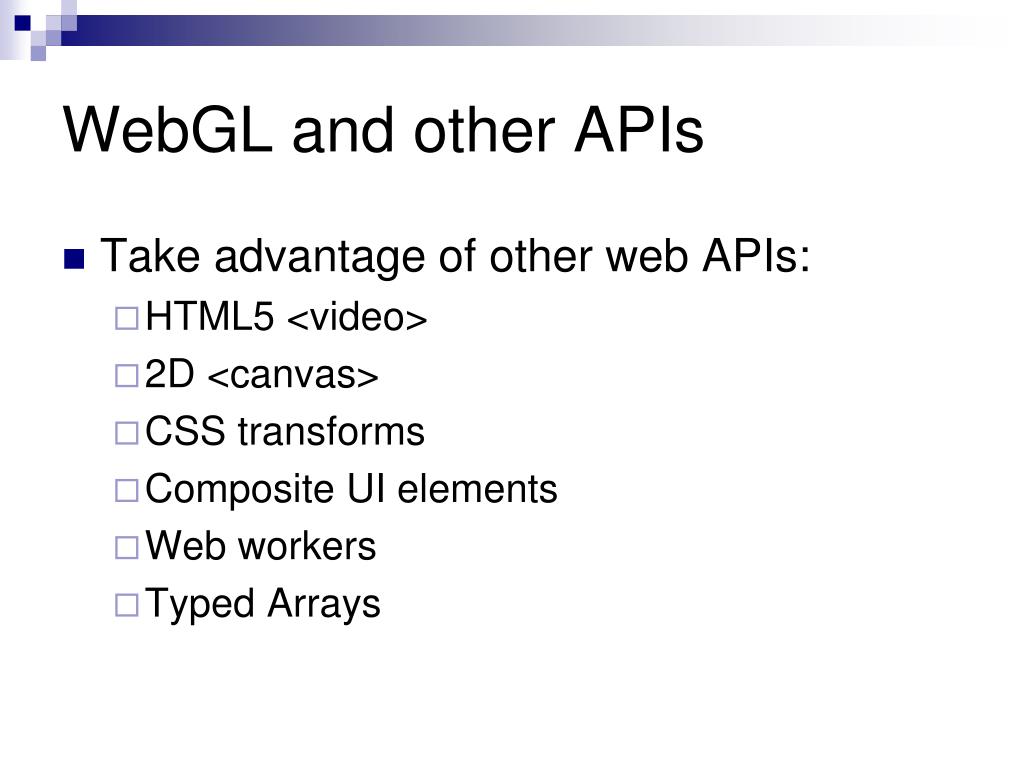 WebGL and other APIs

Take advantage of other web APIs:
HTML5 <video>
2D <canvas>
CSS transforms
Composite UI elements
Web workers
Typed Arrays